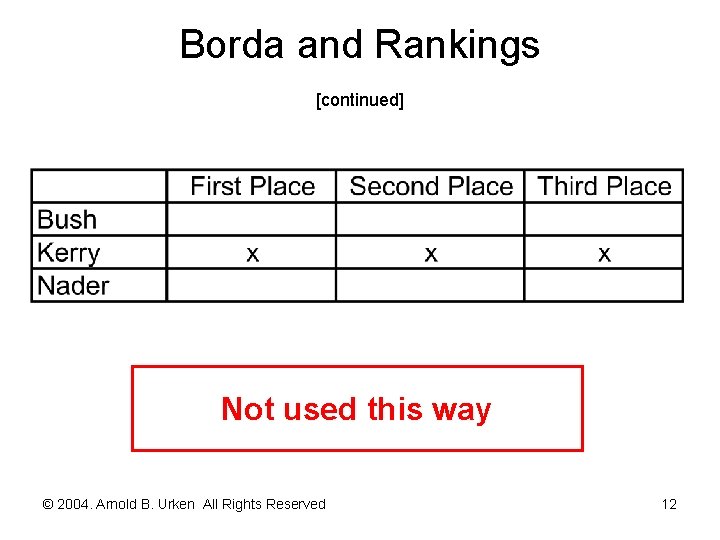 Borda and Rankings

[continued]

| | First Place | Second Place | Third Place |
|---|---|---|---|
| Bush | | | |
| Kerry | x | x | x |
| Nader | | | |

Not used this way

© 2004. Arnold B. Urken All Rights Reserved

12